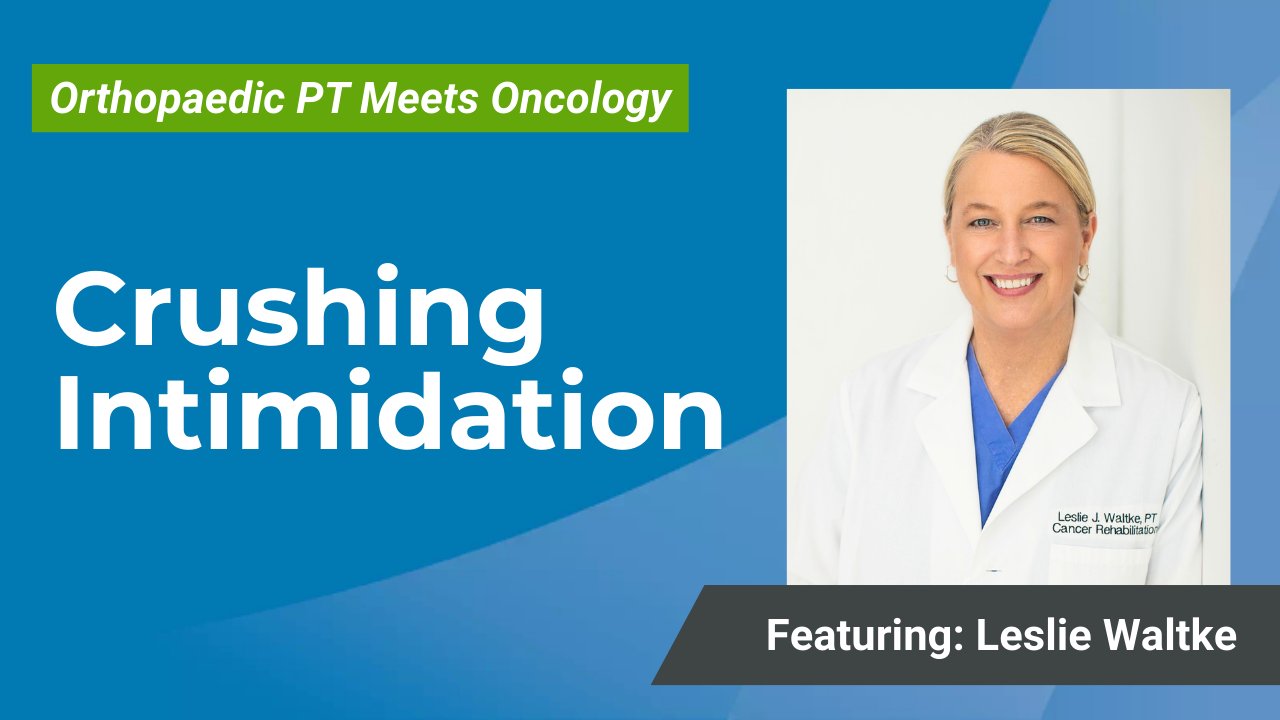 Orthopaedic PT Meets Oncology

Crushing Intimidation

Leslie J. Waltke, PT
Cancer Rehabilitation

Featuring: Leslie Waltke